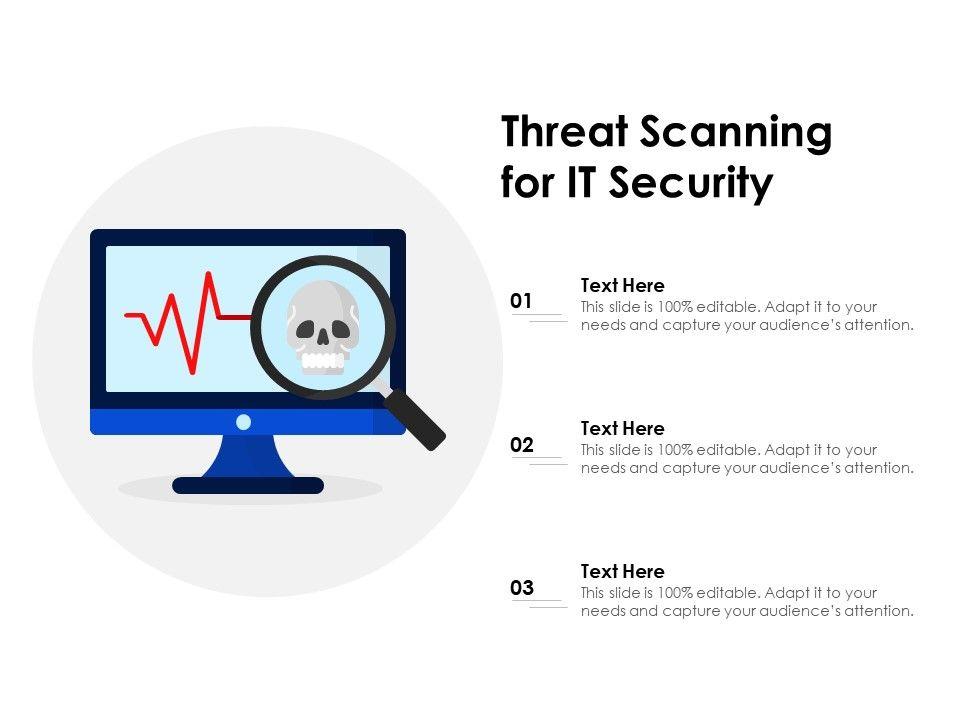 Threat Scanning for IT Security

01

Text Here
This slide is 100% editable. Adapt it to your needs and capture your audience's attention.

02

Text Here
This slide is 100% editable. Adapt it to your needs and capture your audience's attention.

03

Text Here
This slide is 100% editable. Adapt it to your needs and capture your audience's attention.